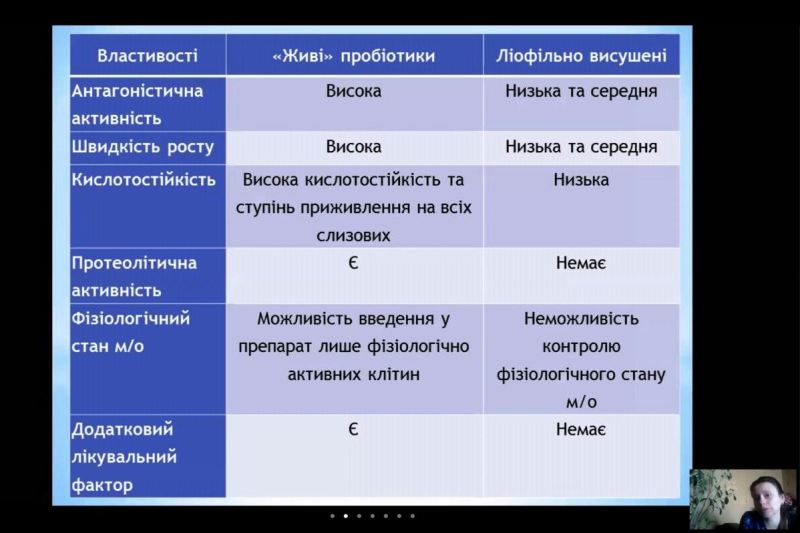 | Властивості | «Живі» пробіотики | Ліофільно висушені |
|---|---|---|
| Антагоністична активність | Висока | Низька та середня |
| Швидкість росту | Висока | Низька та середня |
| Кислотостійкість | Висока кислотостійкість та ступінь приживлення на всіх слизових | Низька |
| Протеолітична активність | Є | Немає |
| Фізіологічний стан м/о | Можливість введення у препарат лише фізіологічно активних клітин | Неможливість контролю фізіологічного стану м/о |
| Додатковий лікувальний фактор | Є | Немає |